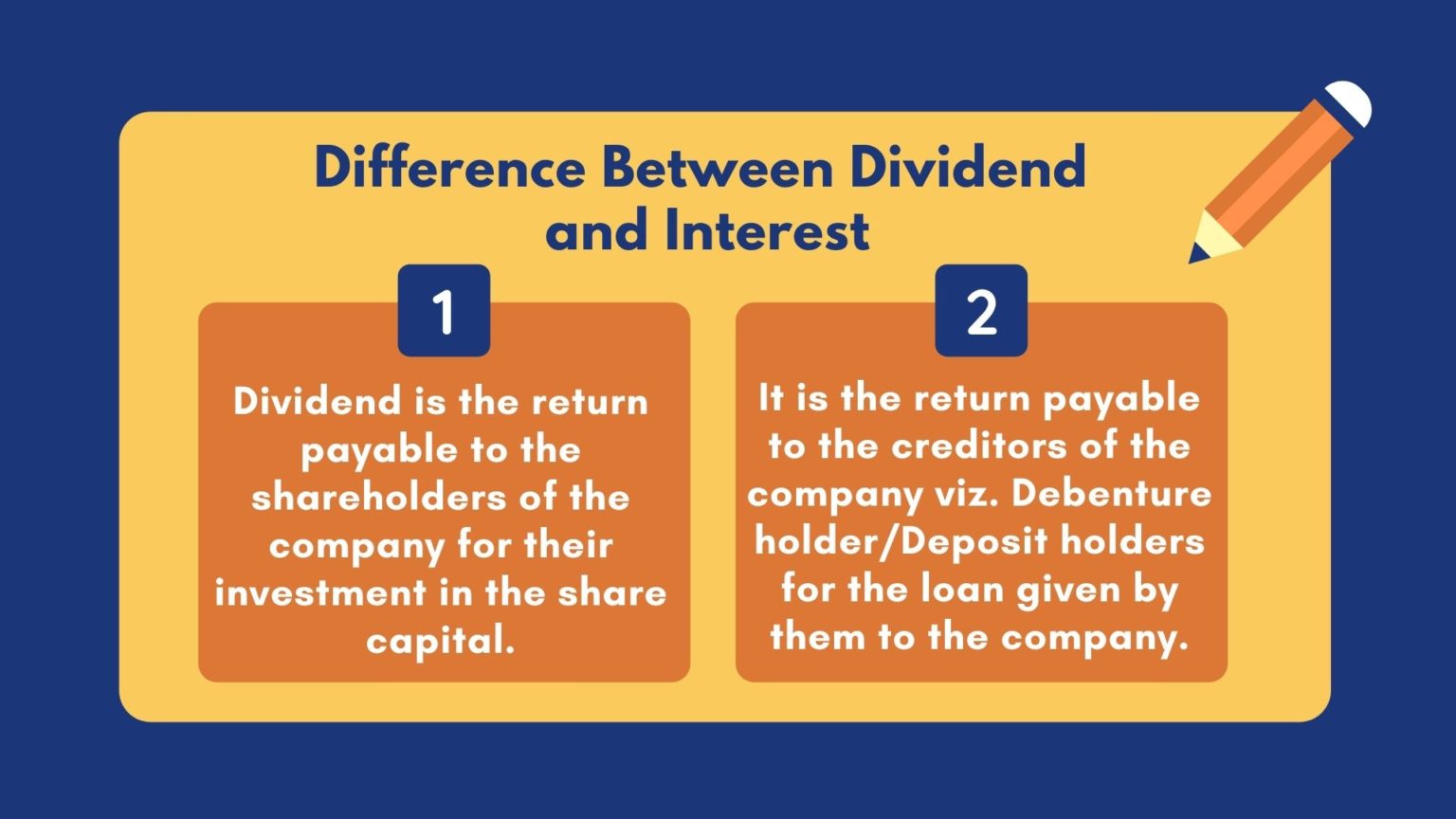 Difference Between Dividend and Interest

1

Dividend is the return payable to the shareholders of the company for their investment in the share capital.

2

It is the return payable to the creditors of the company viz. Debenture holder/Deposit holders for the loan given by them to the company.